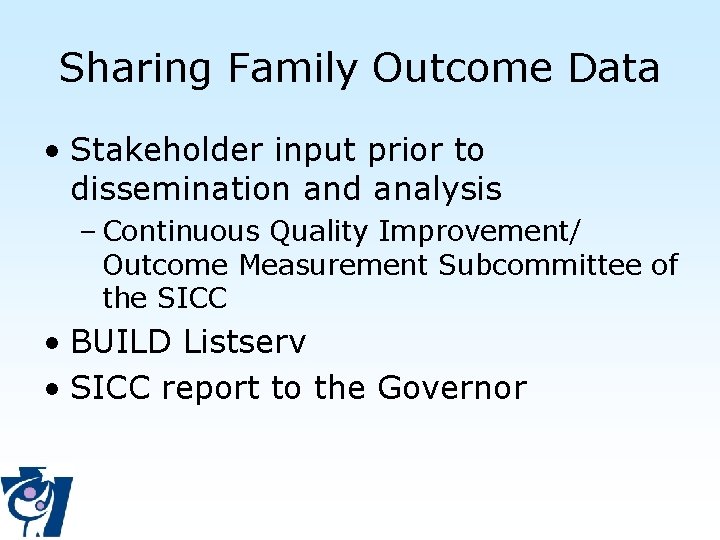 Sharing Family Outcome Data

• Stakeholder input prior to dissemination and analysis
– Continuous Quality Improvement/ Outcome Measurement Subcommittee of the SICC
• BUILD Listserv
• SICC report to the Governor